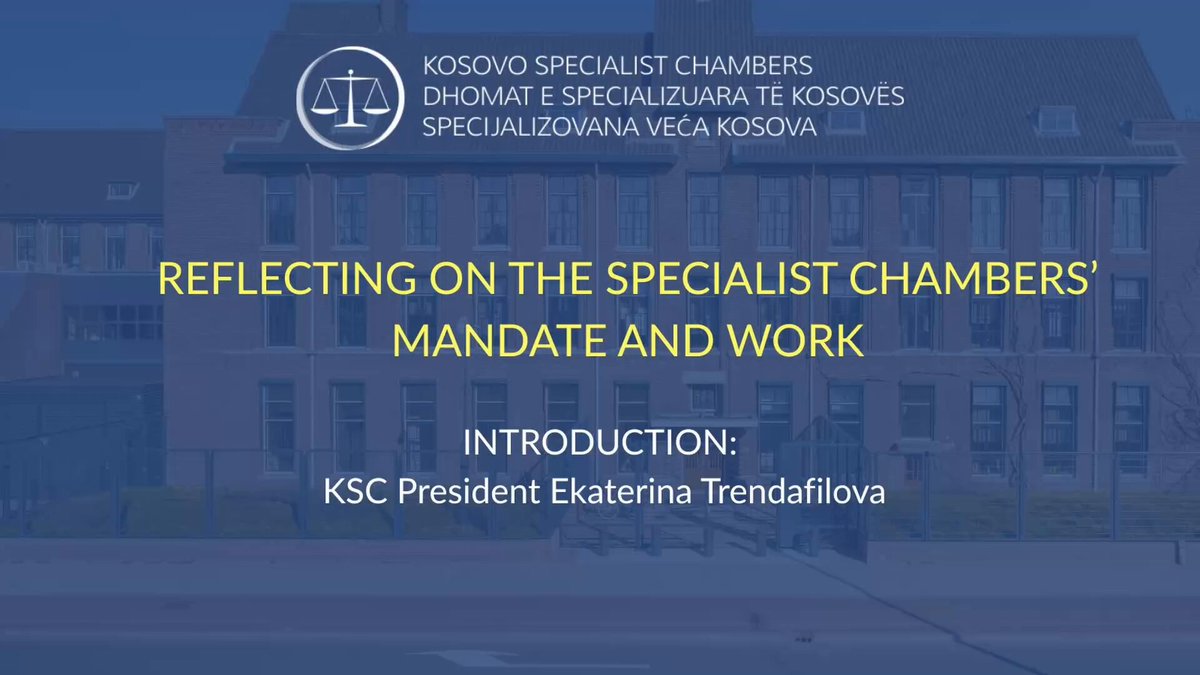 KOSOVO SPECIALIST CHAMBERS
DHOMAT E SPECIALIZUARA TË KOSOVËS
SPECIJALIZOVANA VEĆA KOSOVA

REFLECTING ON THE SPECIALIST CHAMBERS' MANDATE AND WORK

INTRODUCTION:
KSC President Ekaterina Trendafilova